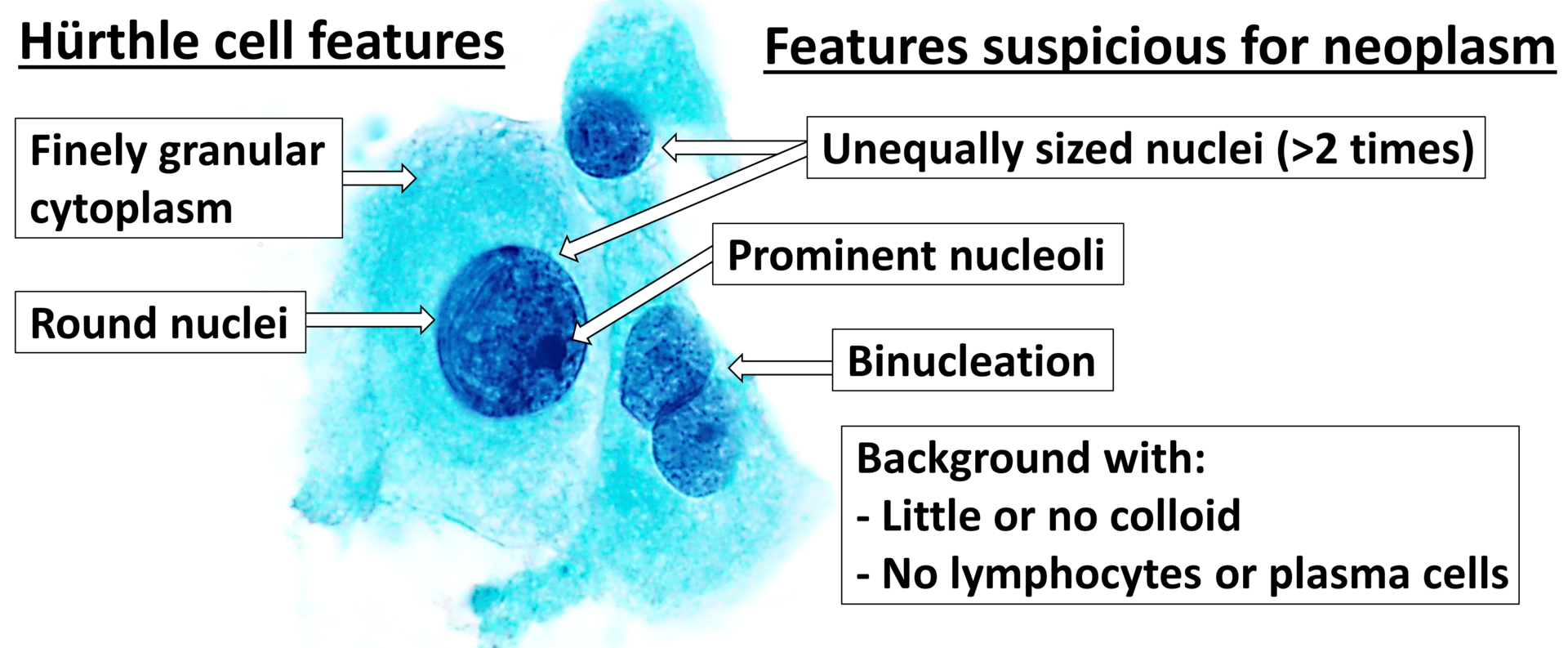 Hürthle cell features

Finely granular cytoplasm

Round nuclei

Features suspicious for neoplasm

Unequally sized nuclei (>2 times)

Prominent nucleoli

Binucleation

Background with:
- Little or no colloid
- No lymphocytes or plasma cells